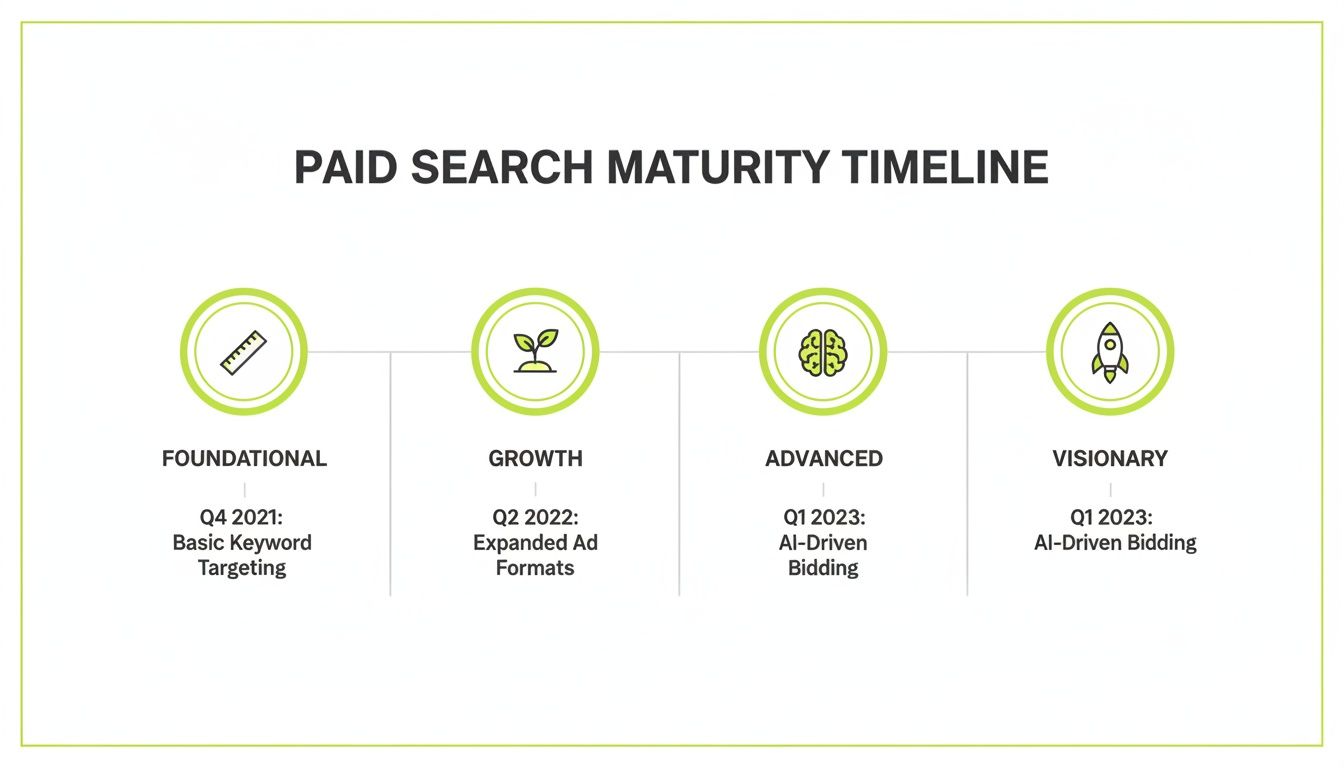 PAID SEARCH MATURITY TIMELINE

FOUNDATIONAL

Q4 2021: Basic Keyword Targeting

GROWTH

Q2 2022: Expanded Ad Formats

ADVANCED

Q1 2023: AI-Driven Bidding

VISIONARY

Q1 2023: AI-Driven Bidding